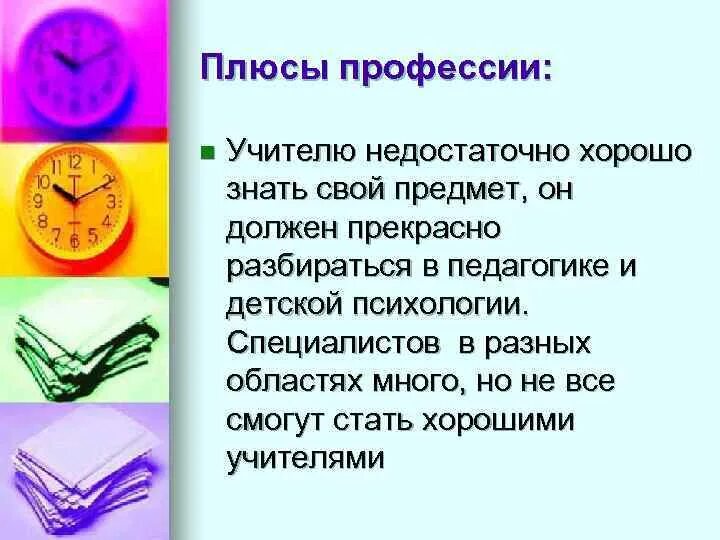 Плюсы профессии:

Учителю недостаточно хорошо знать свой предмет, он должен прекрасно разбираться в педагогике и детской психологии. Специалистов в разных областях много, но не все смогут стать хорошими учителями